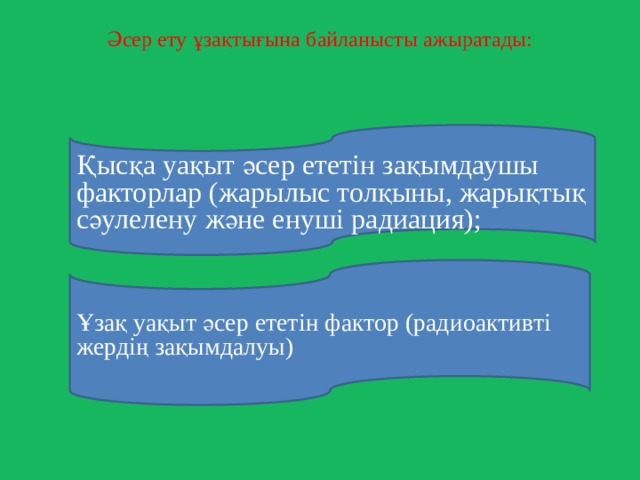 Әсер ету ұзақтығына байланысты ажыратады:

Қысқа уақыт әсер ететін зақымдаушы факторлар (жарылыс толқыны, жарықтық сәулелену және енуші радиация);

Ұзақ уақыт әсер ететін фактор (радиоактивті жердің зақымдалуы)